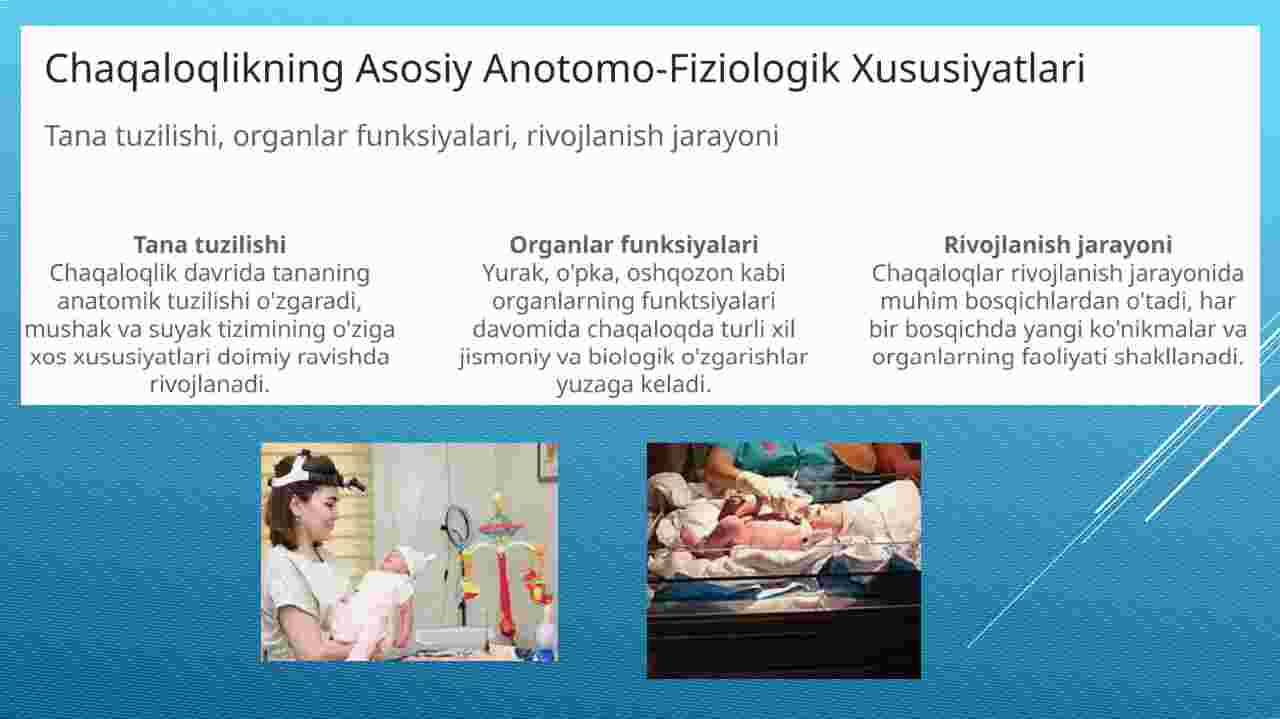 Chaqaloqlikning Asosiy Anotomo-Fiziologik Xususiyatlari

Tana tuzilishi, organlar funksiyalari, rivojlanish jarayoni

Tana tuzilishi
Chaqaloqlik davrida tananing anatomik tuzilishi o'zgaradi, mushak va suyak tizimining o'ziga xos xususiyatlari doimiy ravishda rivojlanadi.

Organlar funksiyalari
Yurak, o'pka, oshqozon kabi organlarning funktsiyalari davomida chaqaloqda turli xil jismoniy va biologik o'zgarishlar yuzaga keladi.

Rivojlanish jarayoni
Chaqaloqlar rivojlanish jarayonida muhim bosqichlardan o'tadi, har bir bosqichda yangi ko'nikmalar va organlarning faoliyati shakllanadi.